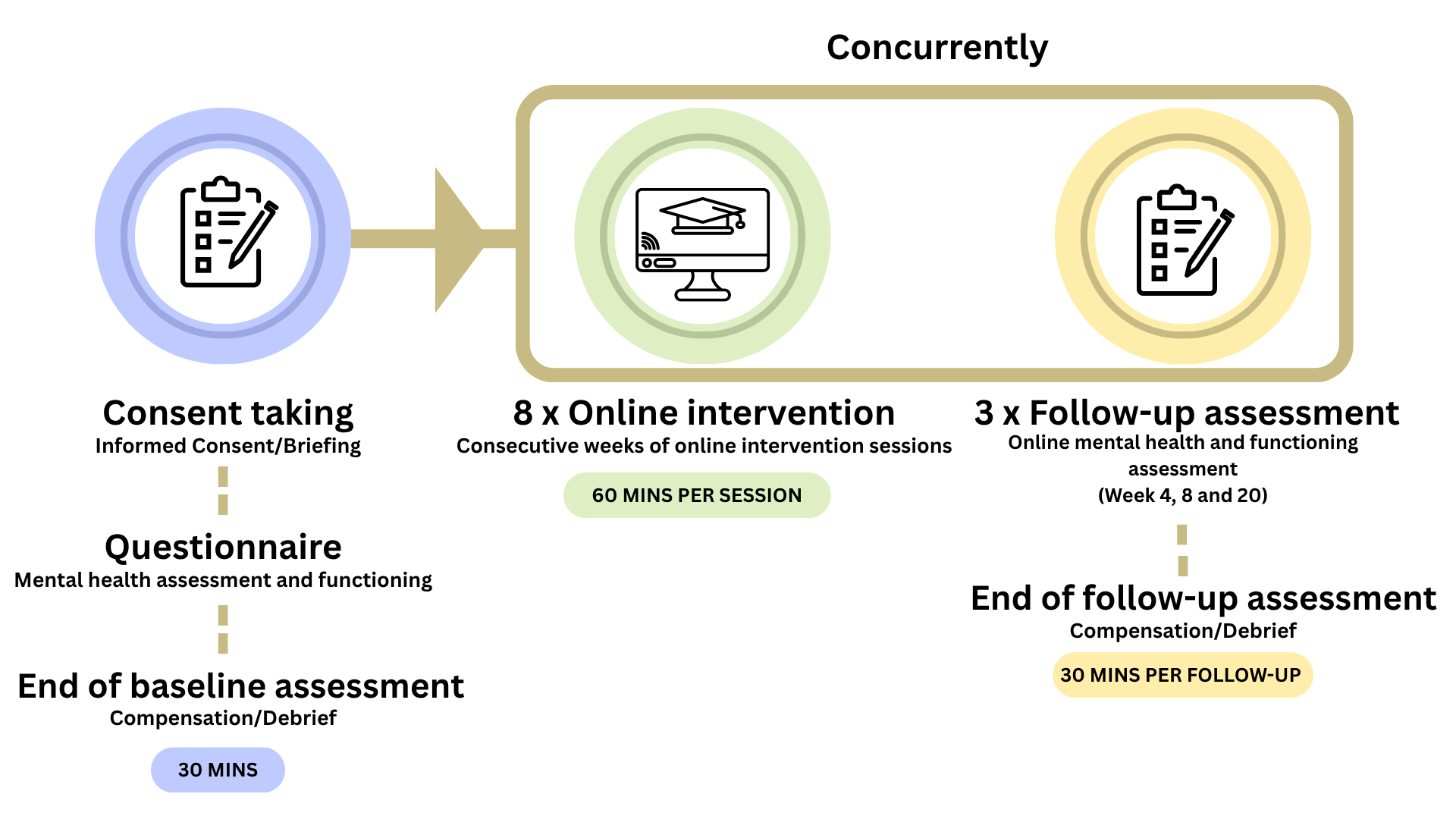 Concurrently

Consent taking
Informed Consent/Briefing

Questionnaire
Mental health assessment and functioning

End of baseline assessment
Compensation/Debrief

30 MINS

8 x Online intervention
Consecutive weeks of online intervention sessions

60 MINS PER SESSION

3 x Follow-up assessment
Online mental health and functioning assessment
(Week 4, 8 and 20)

End of follow-up assessment
Compensation/Debrief

30 MINS PER FOLLOW-UP